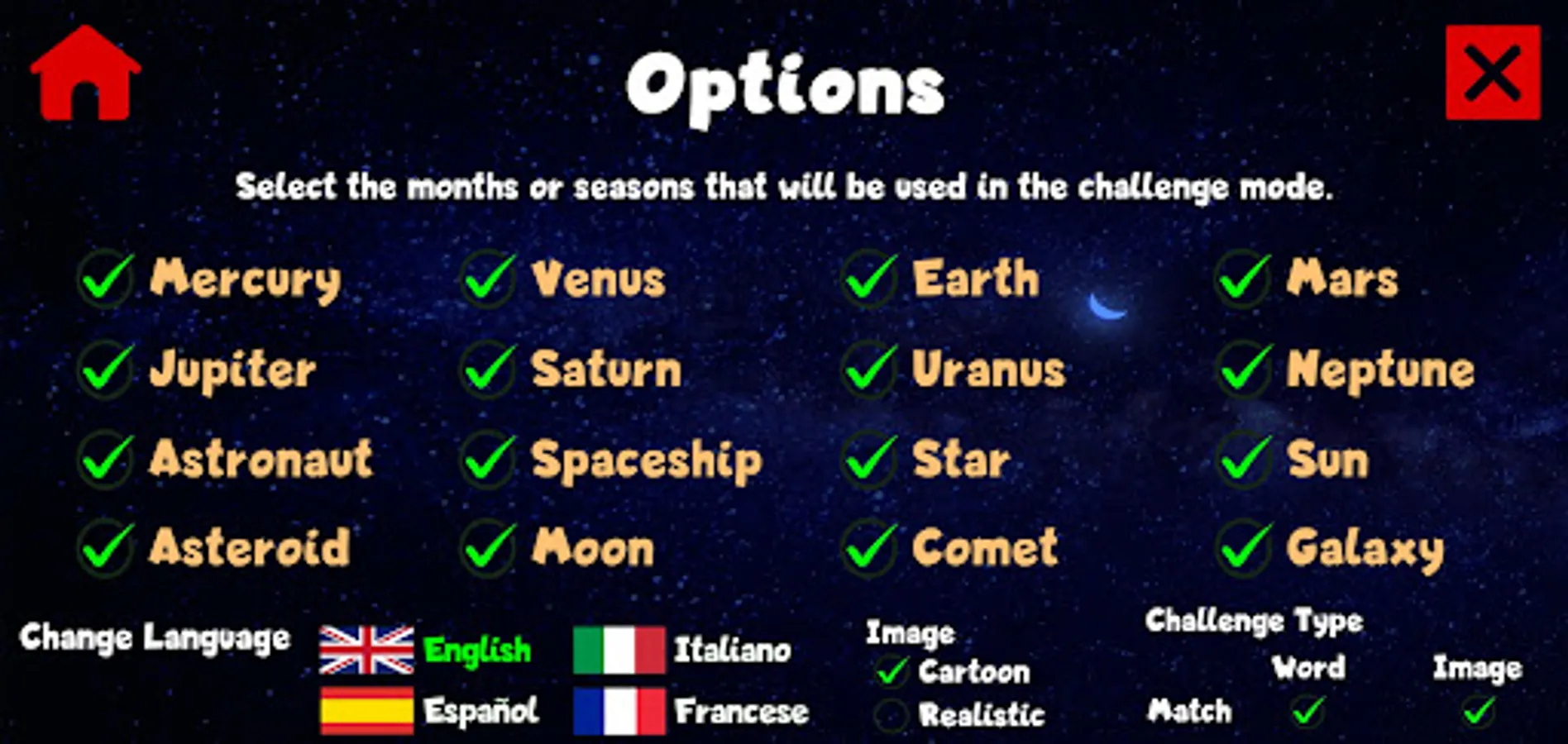 Options

Select the months or seasons that will be used in the challenge mode.

Mercury
Venus
Earth
Mars
Jupiter
Saturn
Uranus
Neptune
Astronaut
Spaceship
Star
Sun
Asteroid
Moon
Comet
Galaxy

Change Language
English
Italiano
Español
Francese

Image
Cartoon
Realistic

Challenge Type
Word
Image
Match